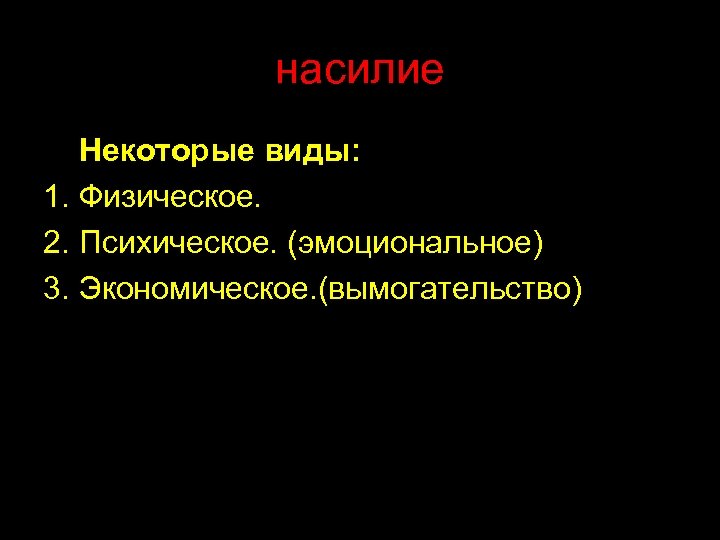 насилие

Некоторые виды:

1. Физическое.
2. Психическое. (эмоциональное)
3. Экономическое.(вымогательство)